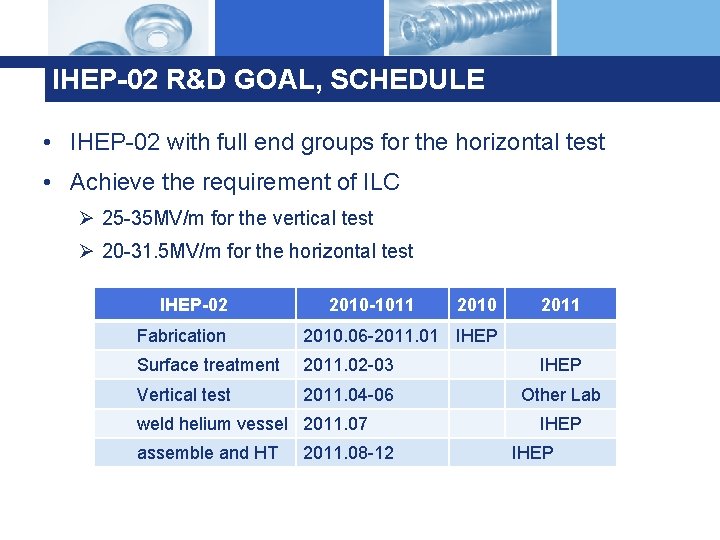 IHEP-02 R&D GOAL, SCHEDULE

• IHEP-02 with full end groups for the horizontal test

• Achieve the requirement of ILC

➢ 25-35MV/m for the vertical test

➢ 20-31.5MV/m for the horizontal test

| IHEP-02 | 2010-1011 | 2010 | 2011 |
|---|---|---|---|
| Fabrication | 2010.06-2011.01 | IHEP | |
| Surface treatment | 2011.02-03 | | IHEP |
| Vertical test | 2011.04-06 | | Other Lab |
| weld helium vessel | 2011.07 | | IHEP |
| assemble and HT | 2011.08-12 | IHEP | |